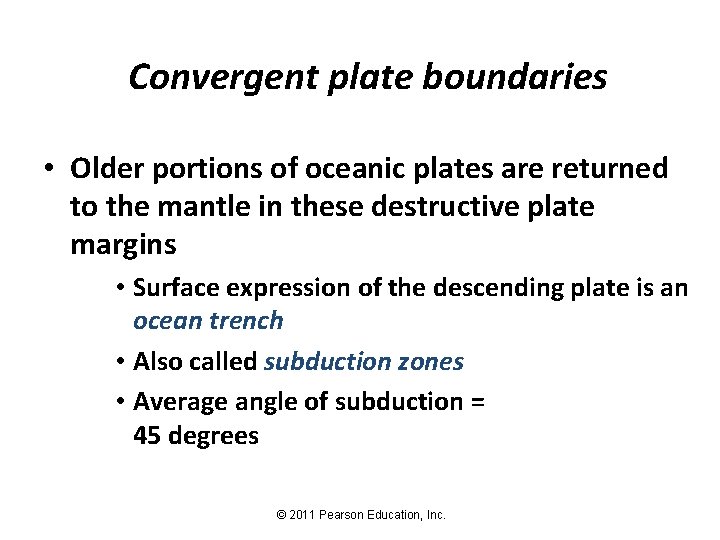 Convergent plate boundaries

• Older portions of oceanic plates are returned to the mantle in these destructive plate margins

• Surface expression of the descending plate is an ocean trench

• Also called subduction zones

• Average angle of subduction = 45 degrees

© 2011 Pearson Education, Inc.